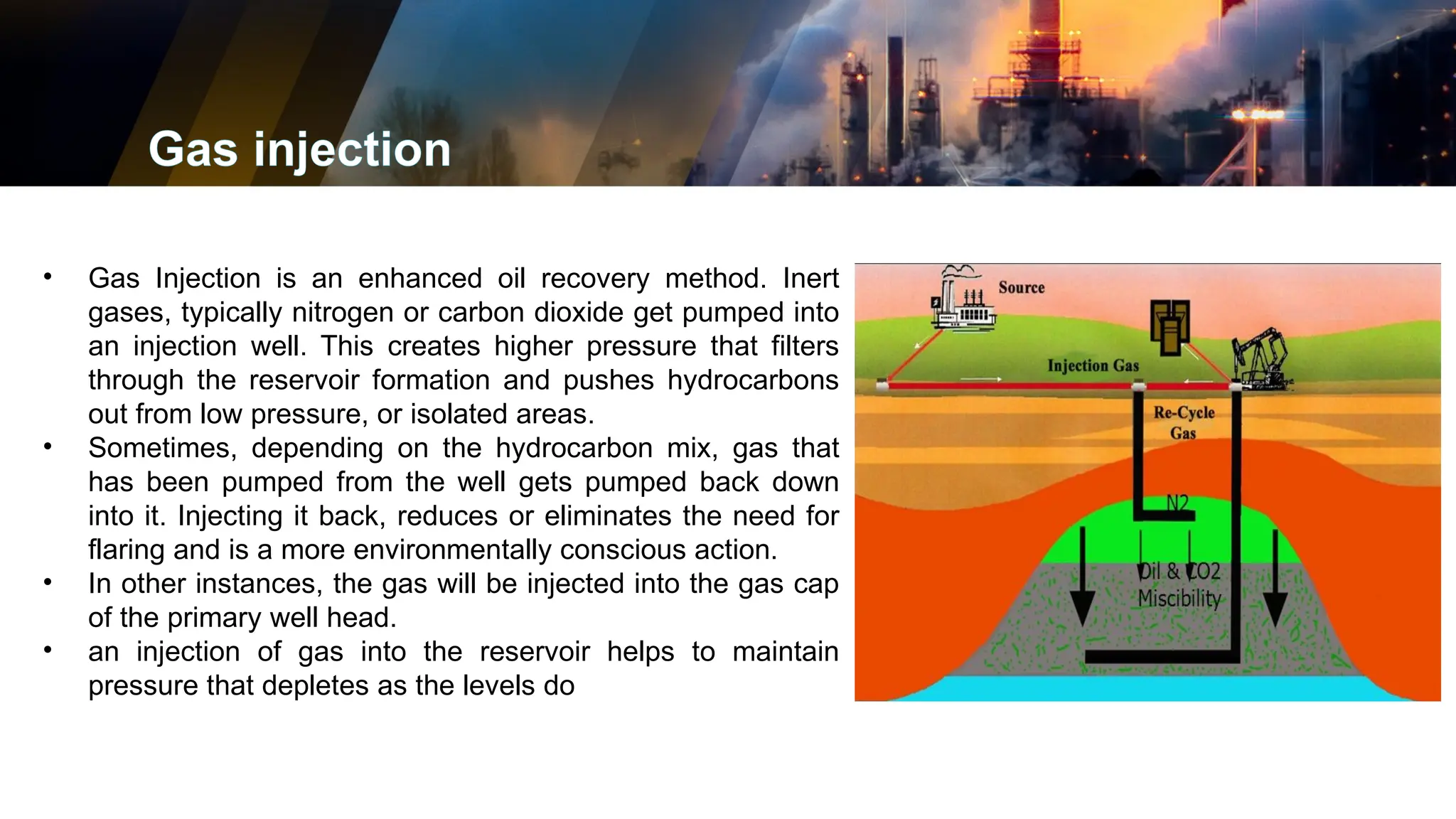 Gas injection

• Gas Injection is an enhanced oil recovery method. Inert gases, typically nitrogen or carbon dioxide get pumped into an injection well. This creates higher pressure that filters through the reservoir formation and pushes hydrocarbons out from low pressure, or isolated areas.
• Sometimes, depending on the hydrocarbon mix, gas that has been pumped from the well gets pumped back down into it. Injecting it back, reduces or eliminates the need for flaring and is a more environmentally conscious action.
• In other instances, the gas will be injected into the gas cap of the primary well head.
• an injection of gas into the reservoir helps to maintain pressure that depletes as the levels do

Source
Injection Gas
Re-Cycle Gas
N2
Oil & CO2 Miscibility